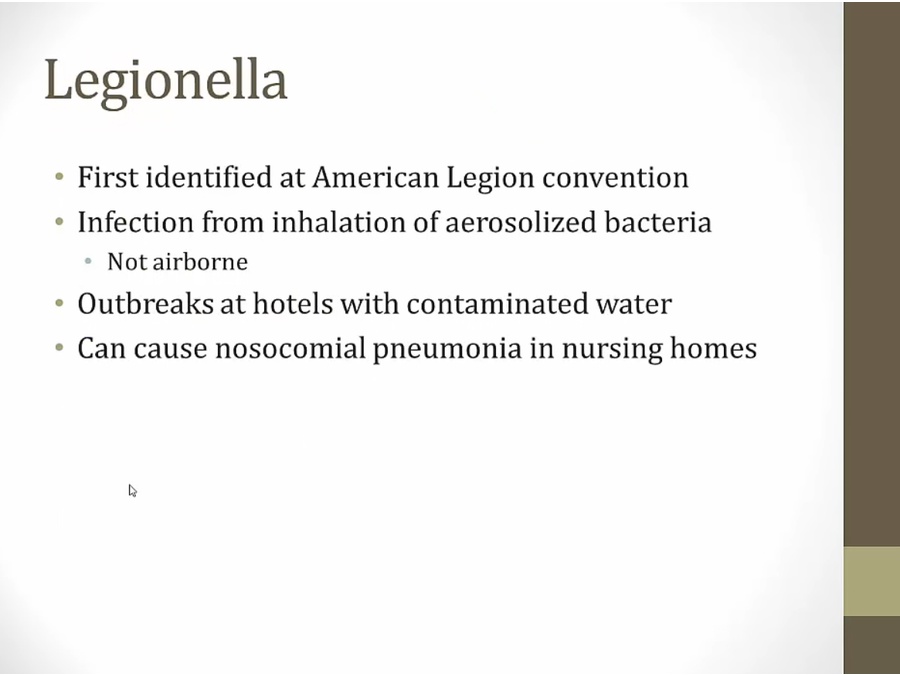 Legionella

• First identified at American Legion convention
• Infection from inhalation of aerosolized bacteria
  • Not airborne
• Outbreaks at hotels with contaminated water
• Can cause nosocomial pneumonia in nursing homes